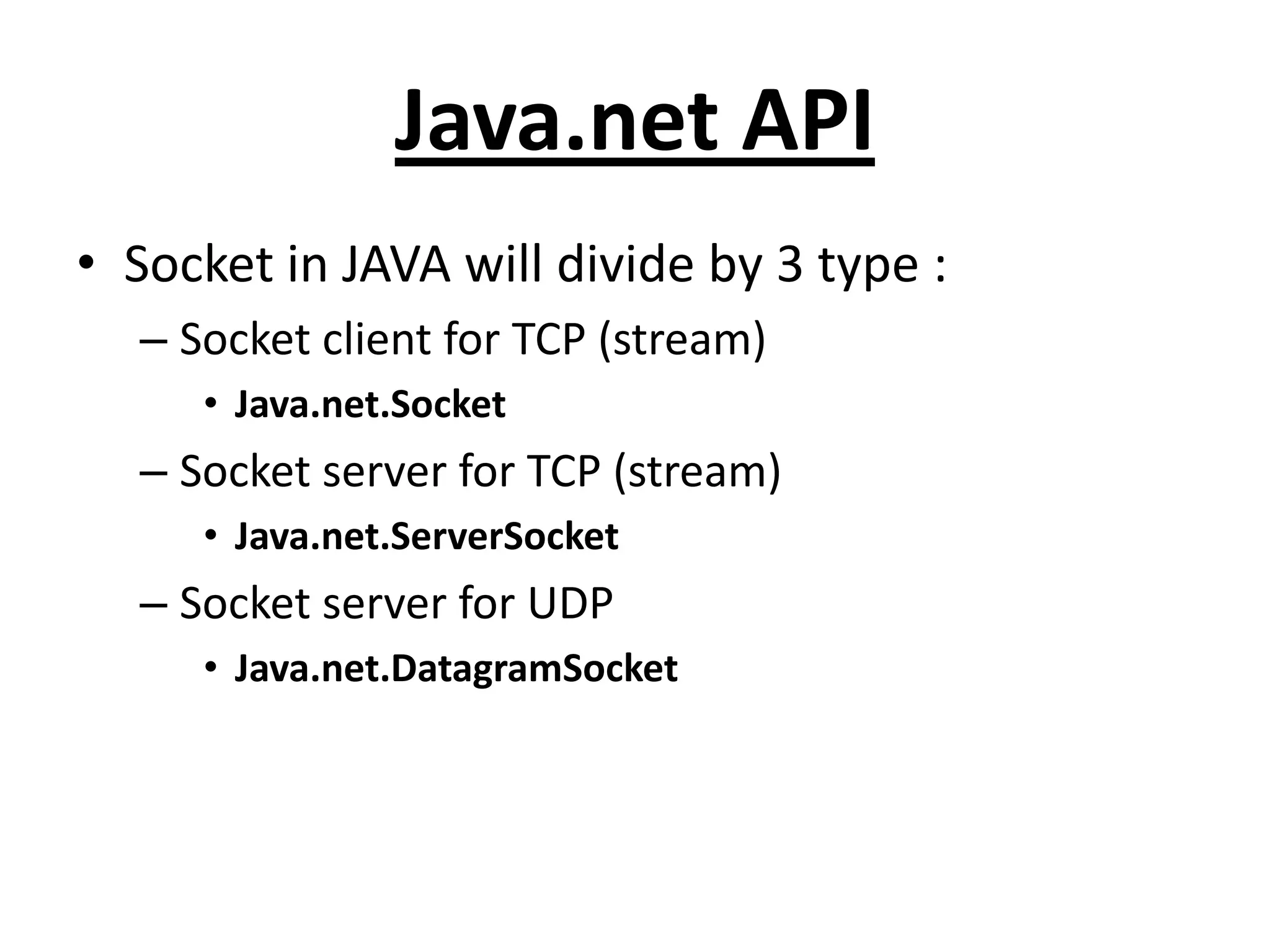 Java.net API

• Socket in JAVA will divide by 3 type :
– Socket client for TCP (stream)
• Java.net.Socket
– Socket server for TCP (stream)
• Java.net.ServerSocket
– Socket server for UDP
• Java.net.DatagramSocket